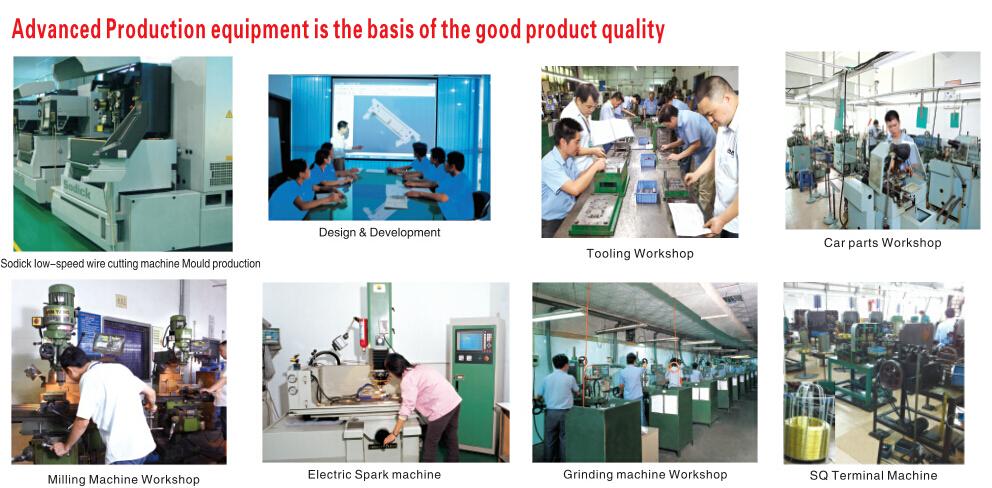 Advanced Production equipment is the basis of the good product quality

Sodick

Sodick low-speed wire cutting machine Mould production

Design & Development

Tooling Workshop

Car parts Workshop

Milling Machine Workshop

Electric Spark machine

Grinding machine Workshop

SQ Terminal Machine